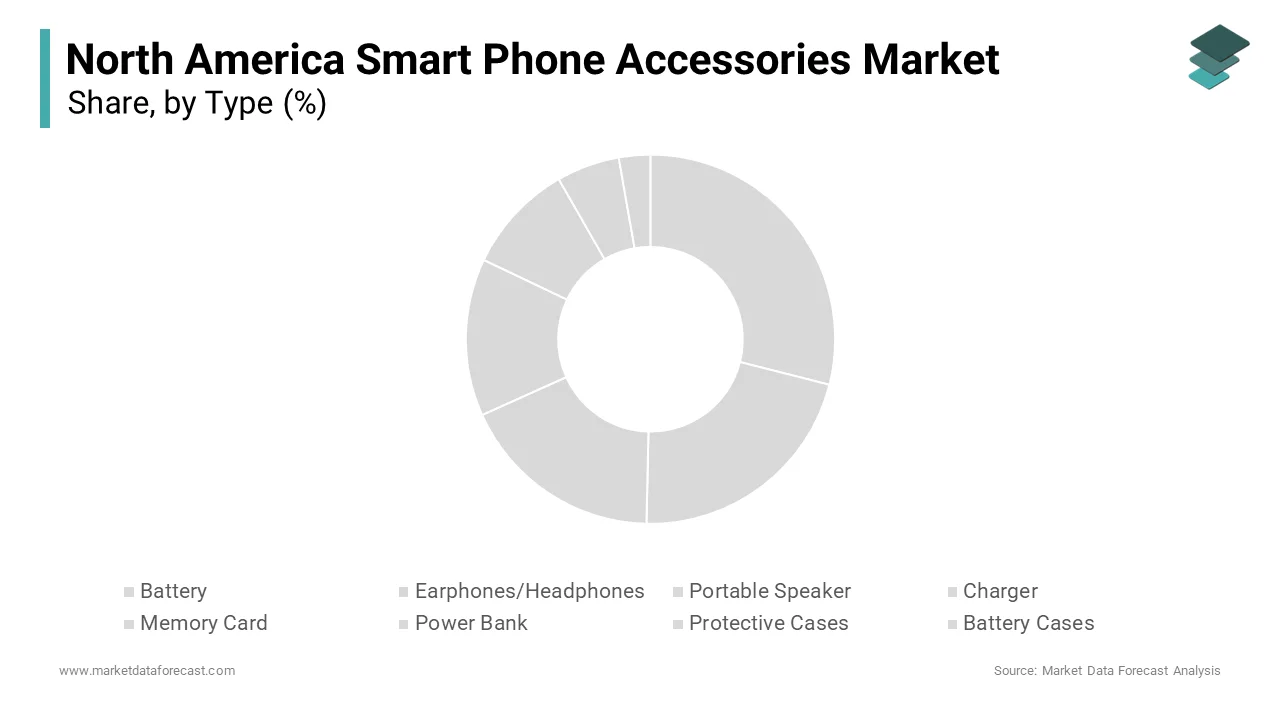 North America Smart Phone Accessories Market
Share, by Type (%)

Battery
Earphones/Headphones
Portable Speaker
Charger
Memory Card
Power Bank
Protective Cases
Battery Cases

www.marketdataforecast.com
Source: Market Data Forecast Analysis